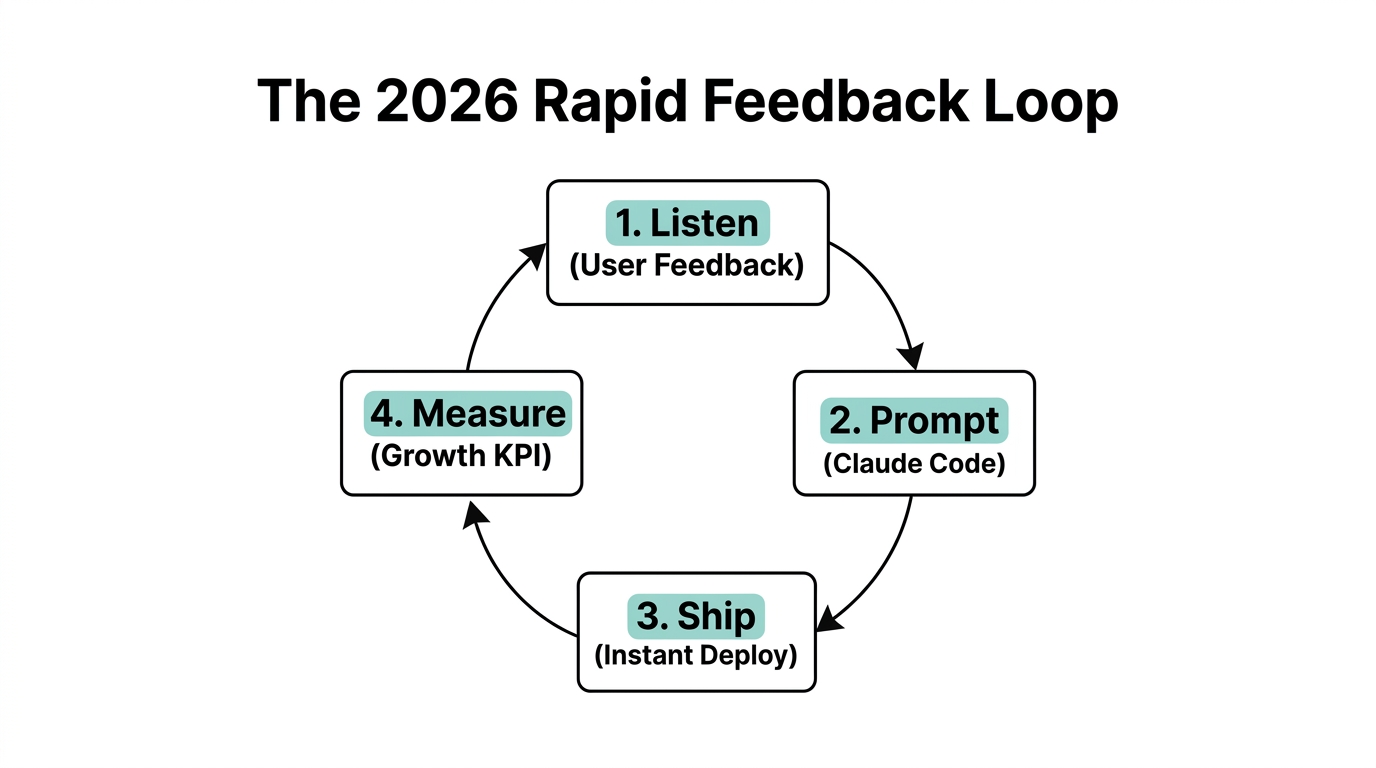 The 2026 Rapid Feedback Loop

1. Listen
(User Feedback)

2. Prompt
(Claude Code)

3. Ship
(Instant Deploy)

4. Measure
(Growth KPI)